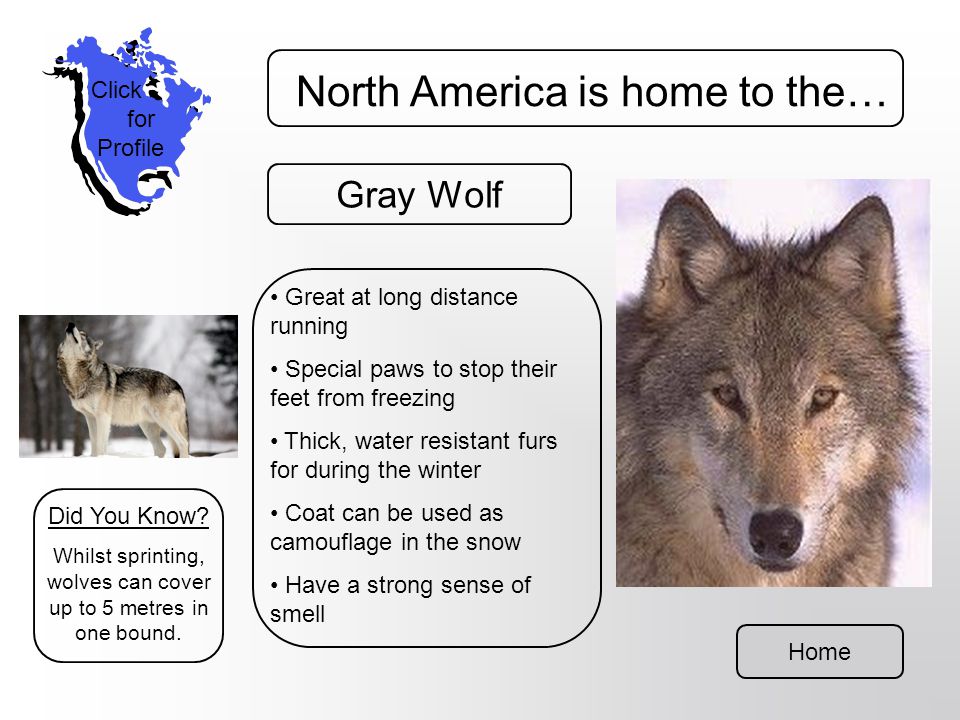 Click for Profile

North America is home to the…

Gray Wolf

• Great at long distance running

• Special paws to stop their feet from freezing

• Thick, water resistant furs for during the winter

• Coat can be used as camouflage in the snow

• Have a strong sense of smell

Did You Know?

Whilst sprinting, wolves can cover up to 5 metres in one bound.

Home